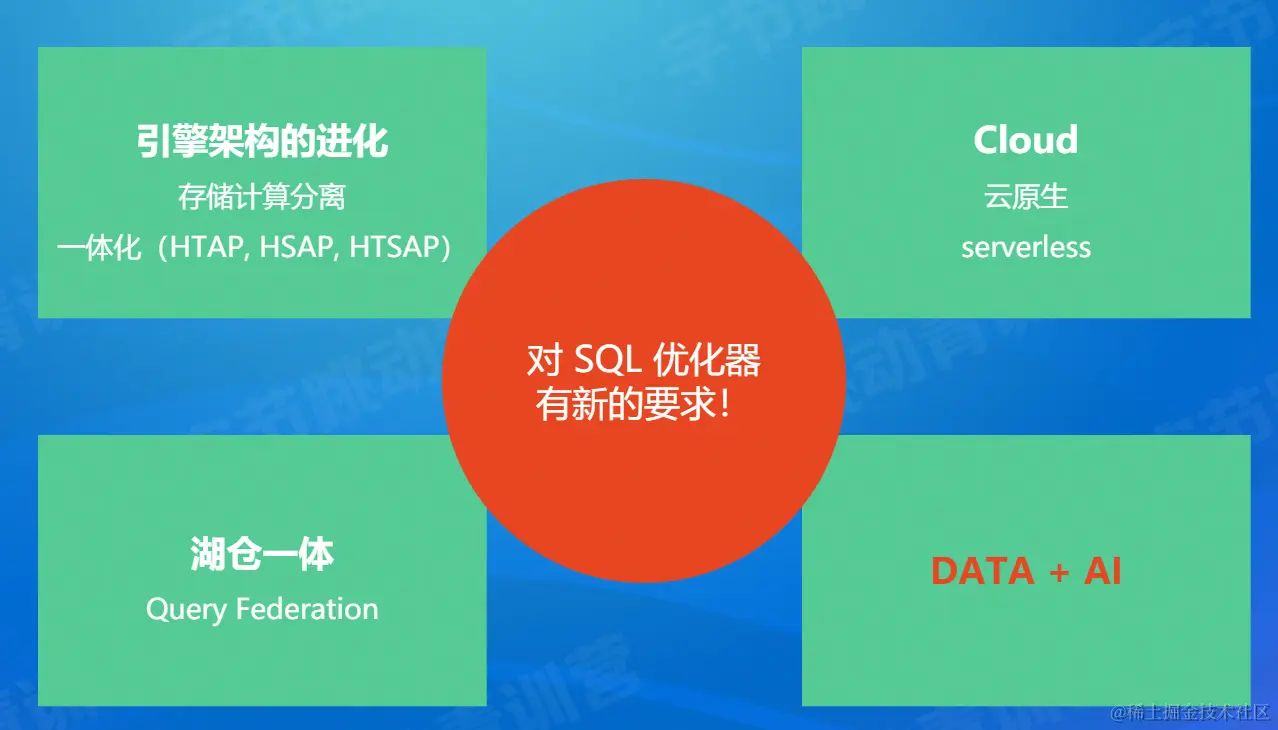 引擎架构的进化
存储计算分离
一体化（HTAP, HSAP, HTSAP）

Cloud
云原生
serverless

对 SQL 优化器
有新的要求！

湖仓一体
Query Federation

DATA + AI

@稀土掘金技术社区